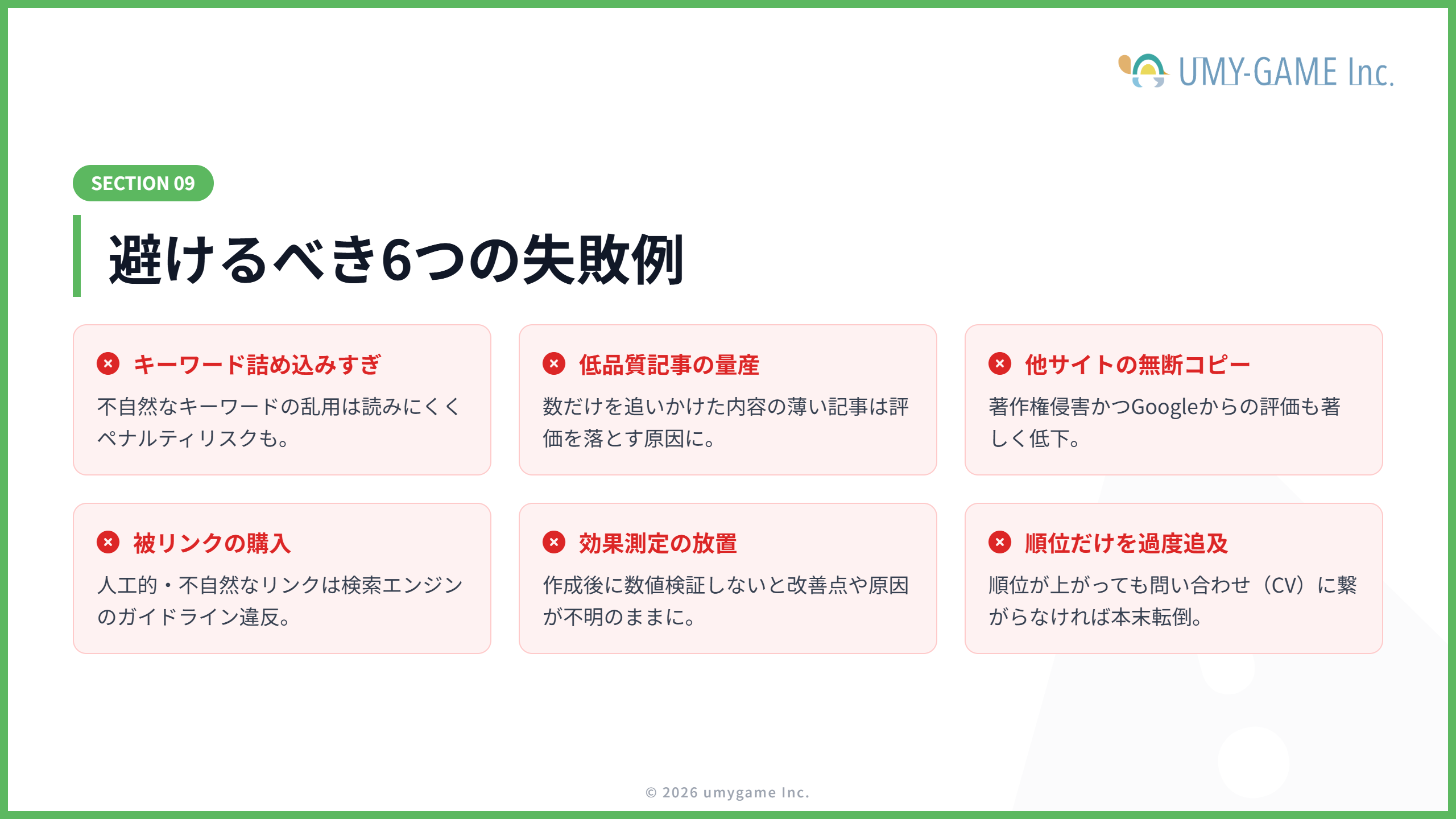 UMY-GAME Inc.

SECTION 09

避けるべき6つの失敗例

キーワード詰め込みすぎ

不自然なキーワードの乱用は読みにくくペナルティリスクも。

低品質記事の量産

数だけを追いかけた内容の薄い記事は評価を落とす原因に。

他サイトの無断コピー

著作権侵害かつGoogleからの評価も著しく低下。

被リンクの購入

人工的・不自然なリンクは検索エンジンのガイドライン違反。

効果測定の放置

作成後に数値検証しないと改善点や原因が不明のままに。

順位だけを過度追及

順位が上がっても問い合わせ（CV）に繋がらなければ本末転倒。

© 2026 umygame Inc.